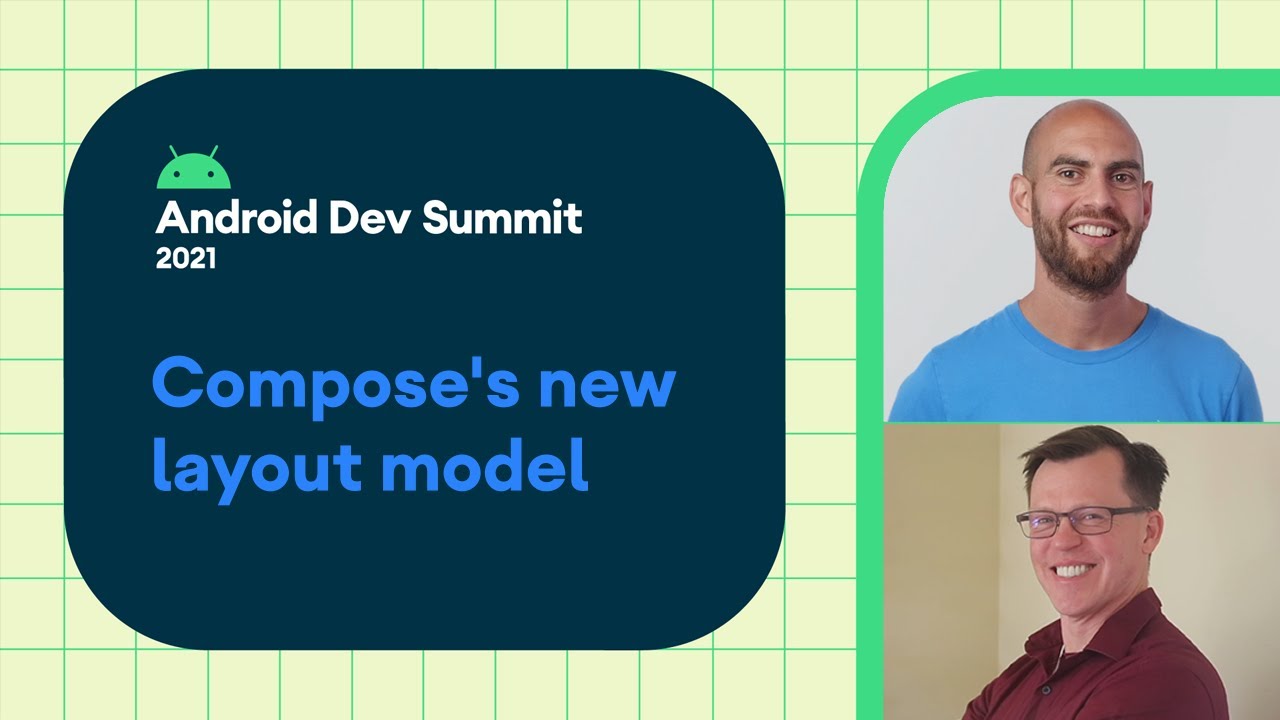 Android Dev Summit
2021

Compose's new layout model